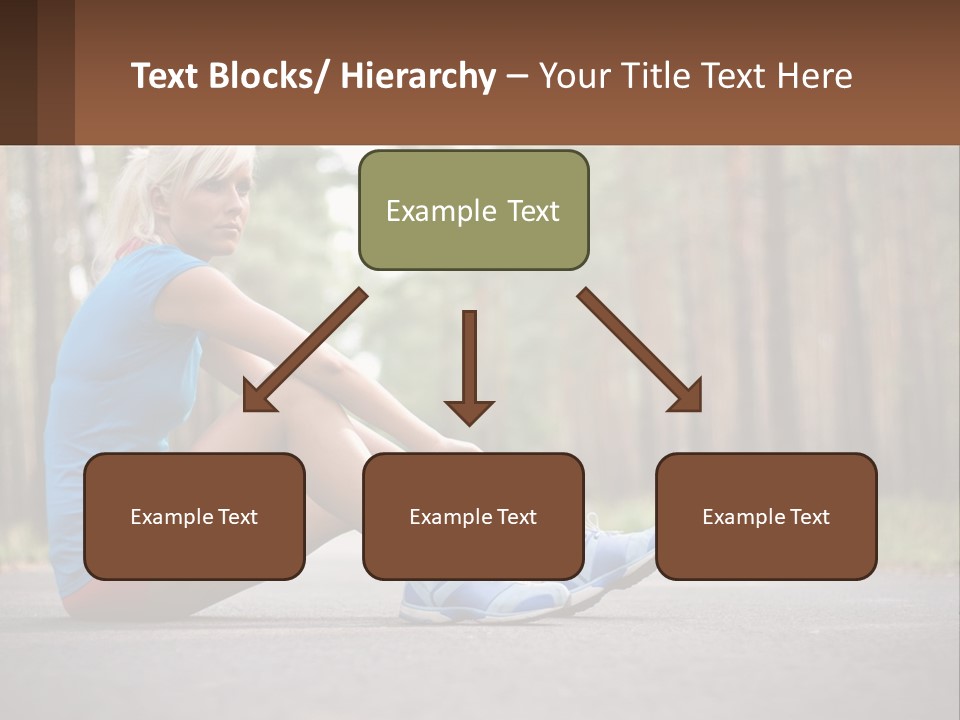 Text Blocks/ Hierarchy – Your Title Text Here

Example Text

Example Text

Example Text

Example Text